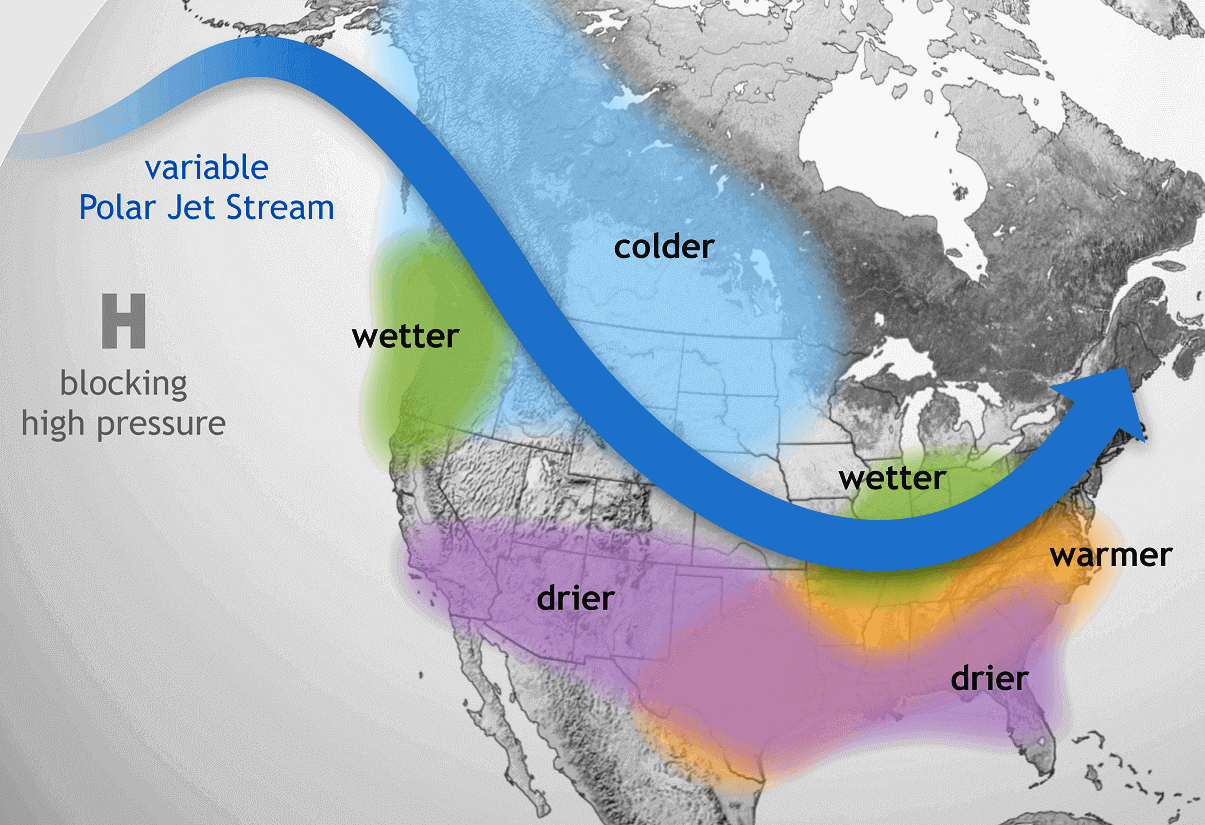 variable
Polar Jet Stream

H
blocking
high pressure

colder

wetter

wetter

warmer

drier

drier